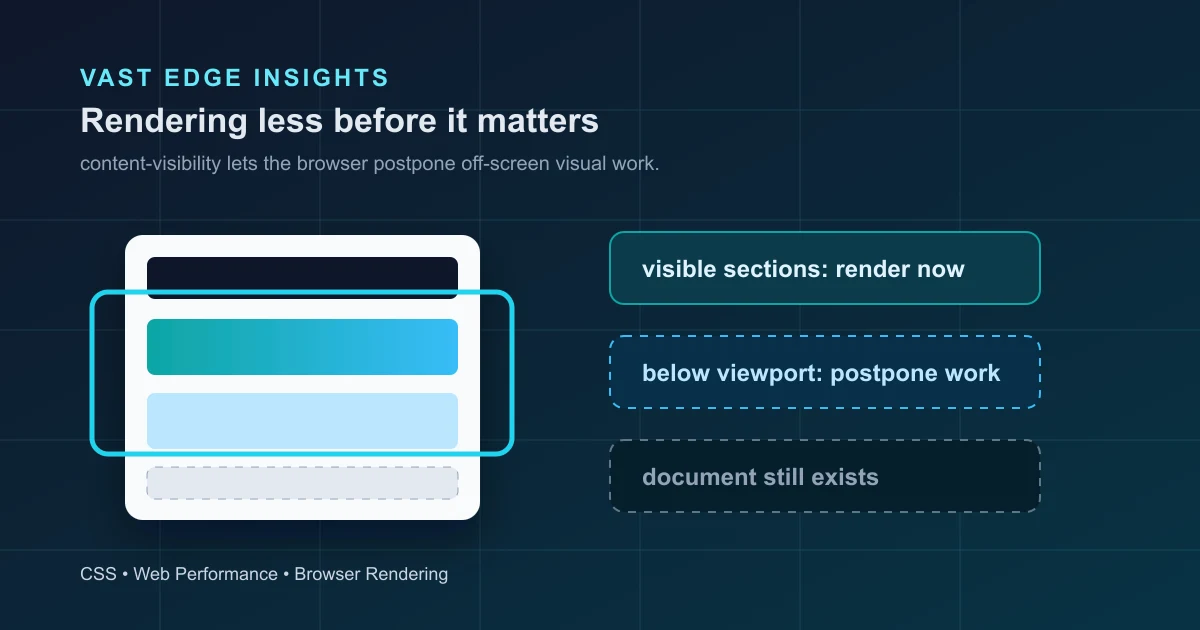 VAST EDGE INSIGHTS
Rendering less before it matters
content-visibility lets the browser postpone off-screen visual work.

visible sections: render now

below viewport: postpone work

document still exists

CSS • Web Performance • Browser Rendering